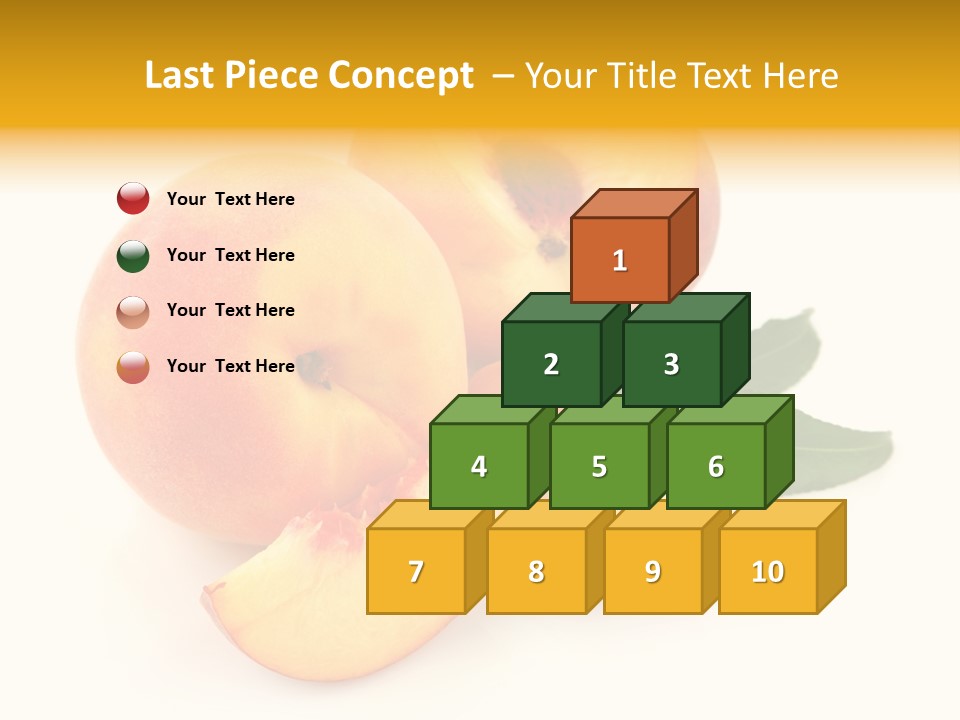 Last Piece Concept – Your Title Text Here

Your Text Here

Your Text Here

Your Text Here

Your Text Here

1

2

3

4

5

6

7

8

9

10